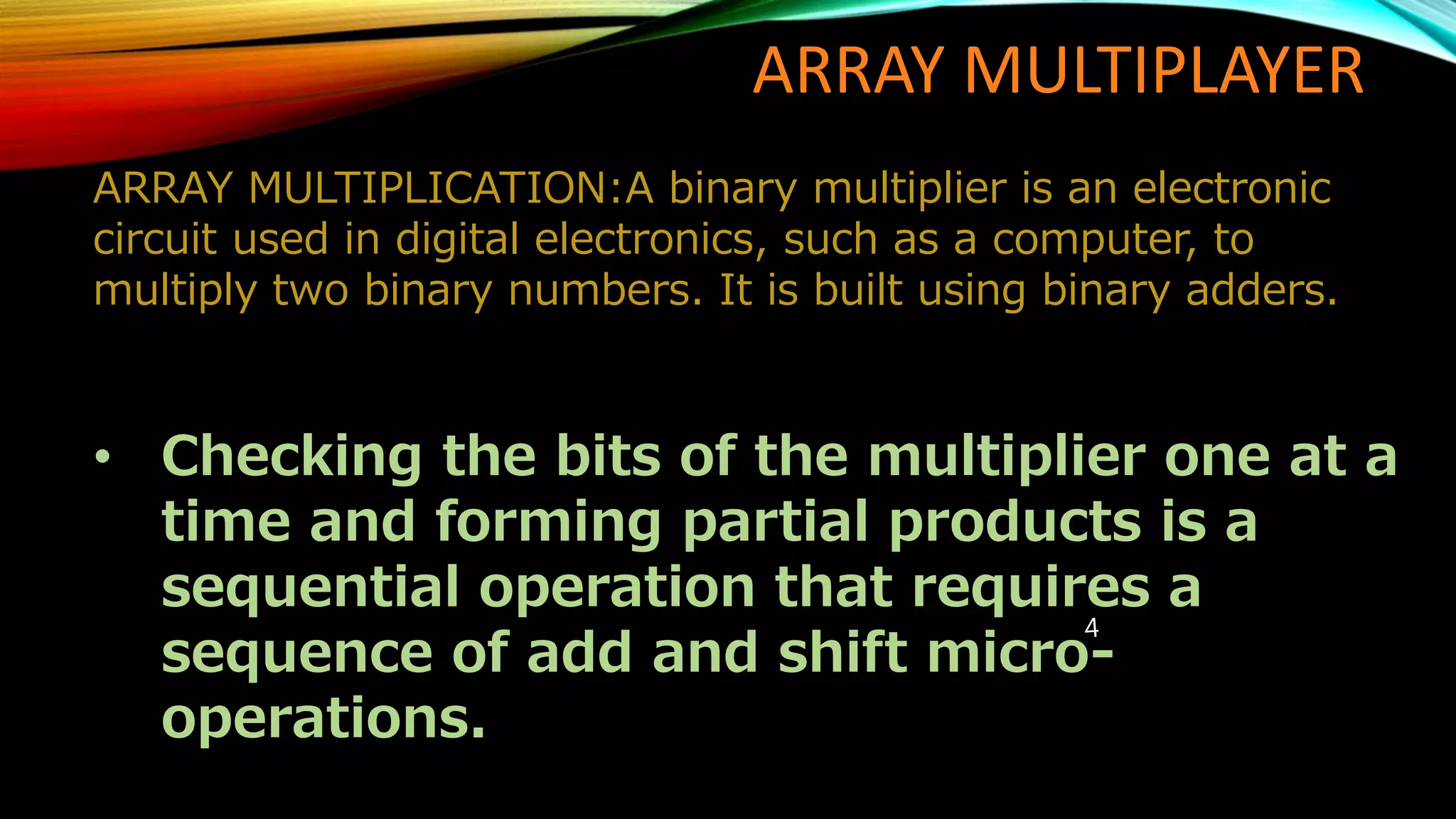 ARRAY MULTIPLAYER

ARRAY MULTIPLICATION:A binary multiplier is an electronic circuit used in digital electronics, such as a computer, to multiply two binary numbers. It is built using binary adders.

• Checking the bits of the multiplier one at a time and forming partial products is a sequential operation that requires a sequence of add and shift micro-operations.

4